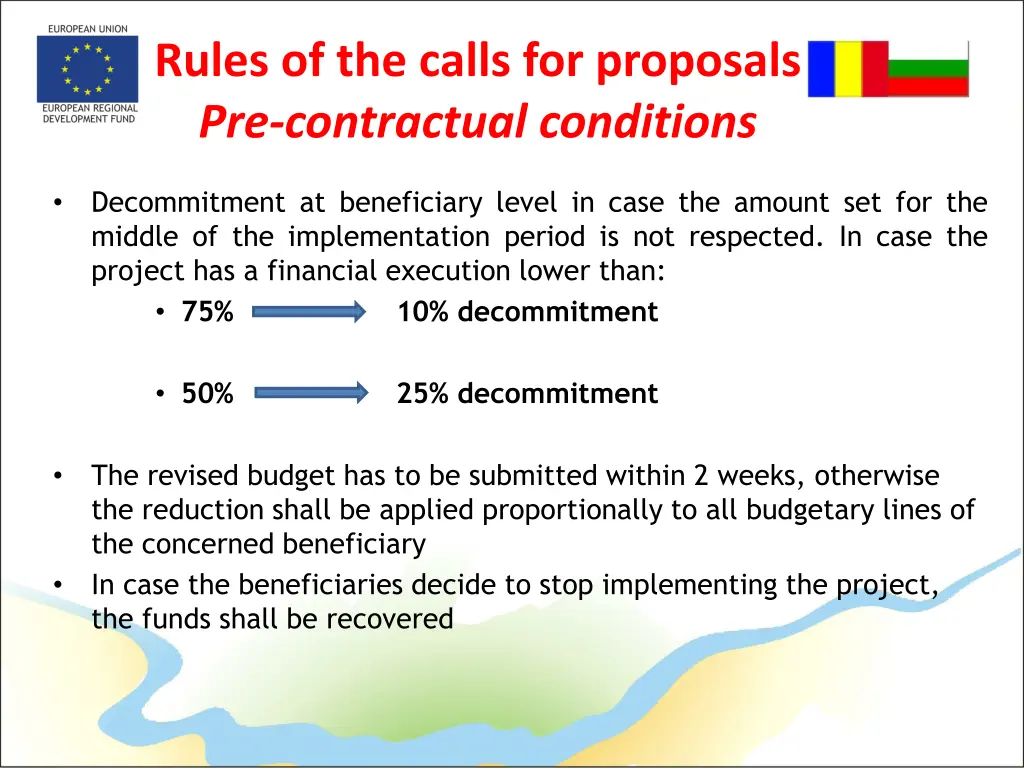 EUROPEAN UNION

EUROPEAN REGIONAL DEVELOPMENT FUND

Rules of the calls for proposals
Pre-contractual conditions

• Decommitment at beneficiary level in case the amount set for the middle of the implementation period is not respected. In case the project has a financial execution lower than:
• 75% 10% decommitment

• 50% 25% decommitment

• The revised budget has to be submitted within 2 weeks, otherwise the reduction shall be applied proportionally to all budgetary lines of the concerned beneficiary
• In case the beneficiaries decide to stop implementing the project, the funds shall be recovered